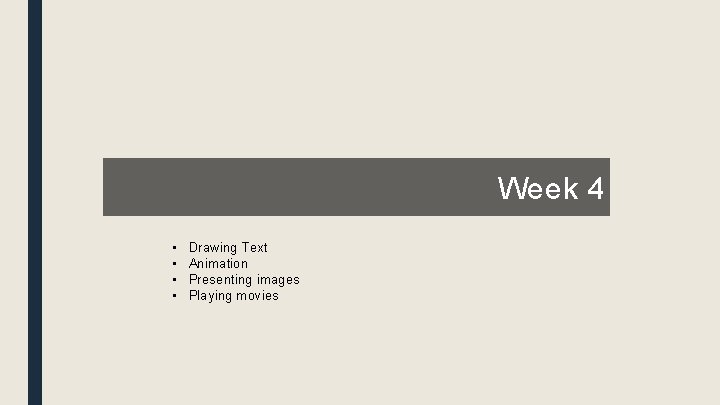 Week 4

▪ Drawing Text
▪ Animation
▪ Presenting images
▪ Playing movies